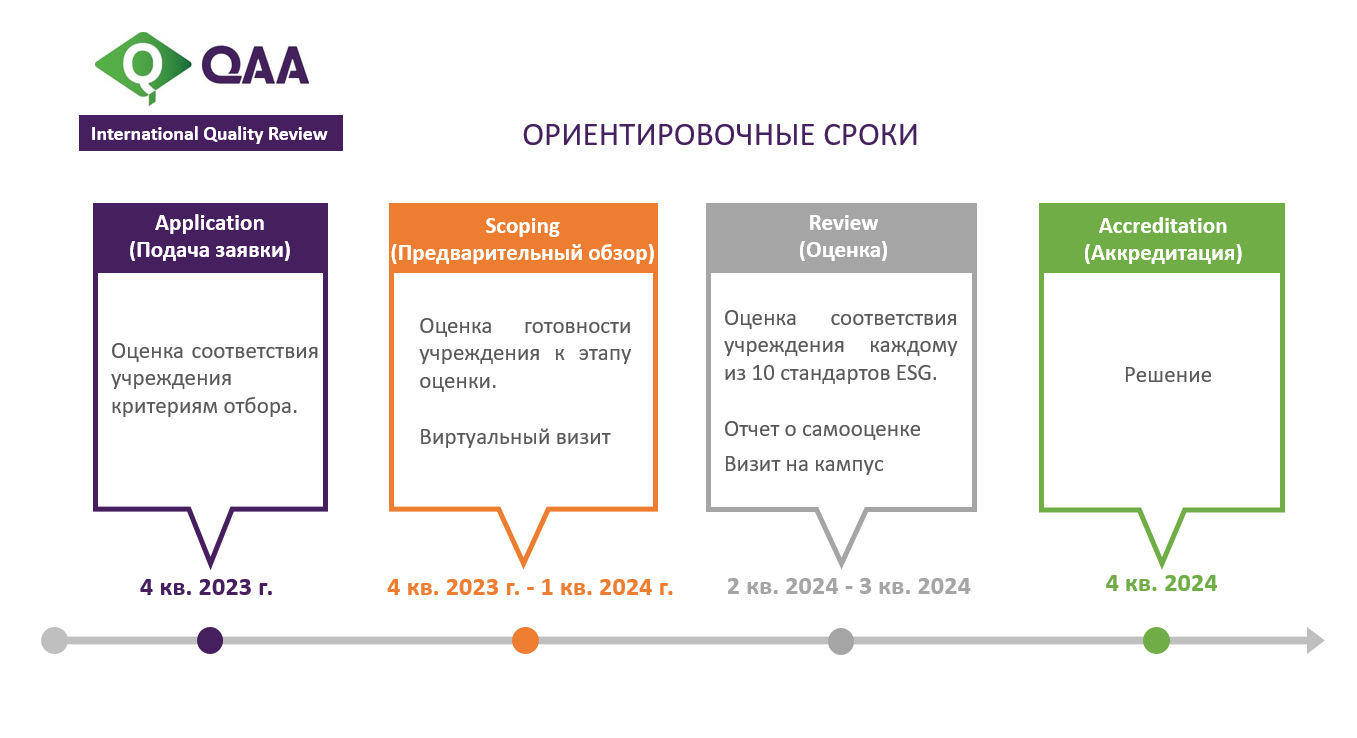 QAA

International Quality Review

ОРИЕНТИРОВОЧНЫЕ СРОКИ

Application
(Подача заявки)

Оценка соответствия учреждения критериям отбора.

4 кв. 2023 г.

Scoping
(Предварительный обзор)

Оценка готовности учреждения к этапу оценки.

Виртуальный визит

4 кв. 2023 г. - 1 кв. 2024 г.

Review
(Оценка)

Оценка соответствия учреждения каждому из 10 стандартов ESG.

Отчет о самооценке

Визит на кампус

2 кв. 2024 - 3 кв. 2024

Accreditation
(Аккредитация)

Решение

4 кв. 2024